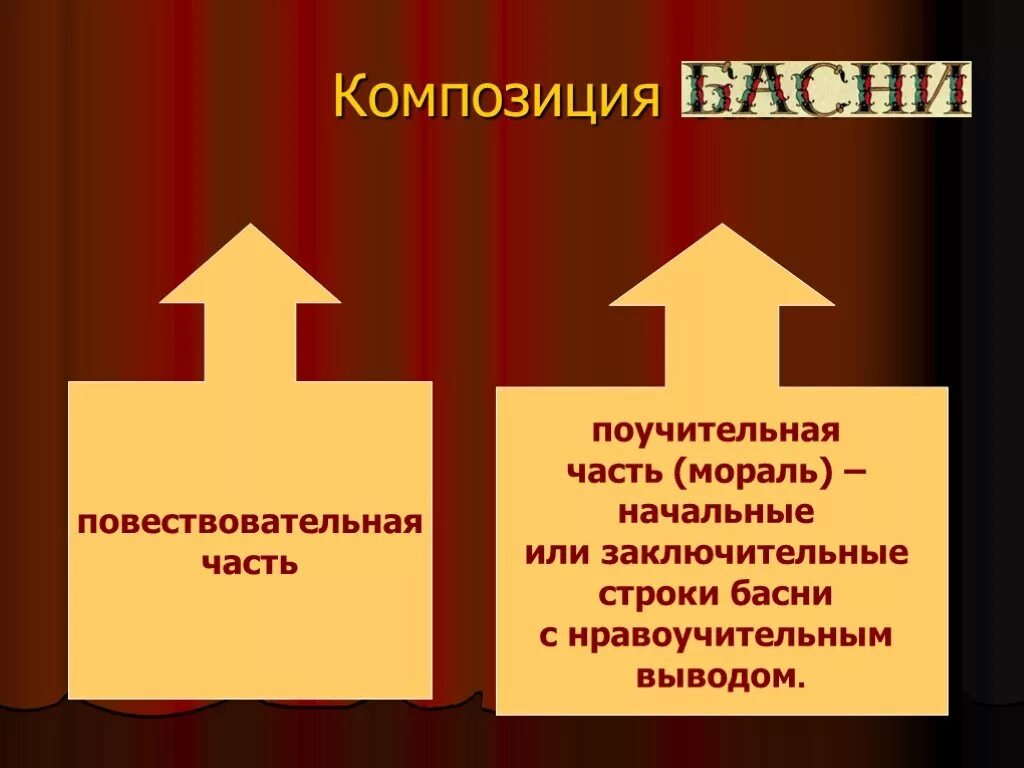 Композиция БАСНИ

повествовательная часть

поучительная часть (мораль) – начальные или заключительные строки басни с нравоучительным выводом.